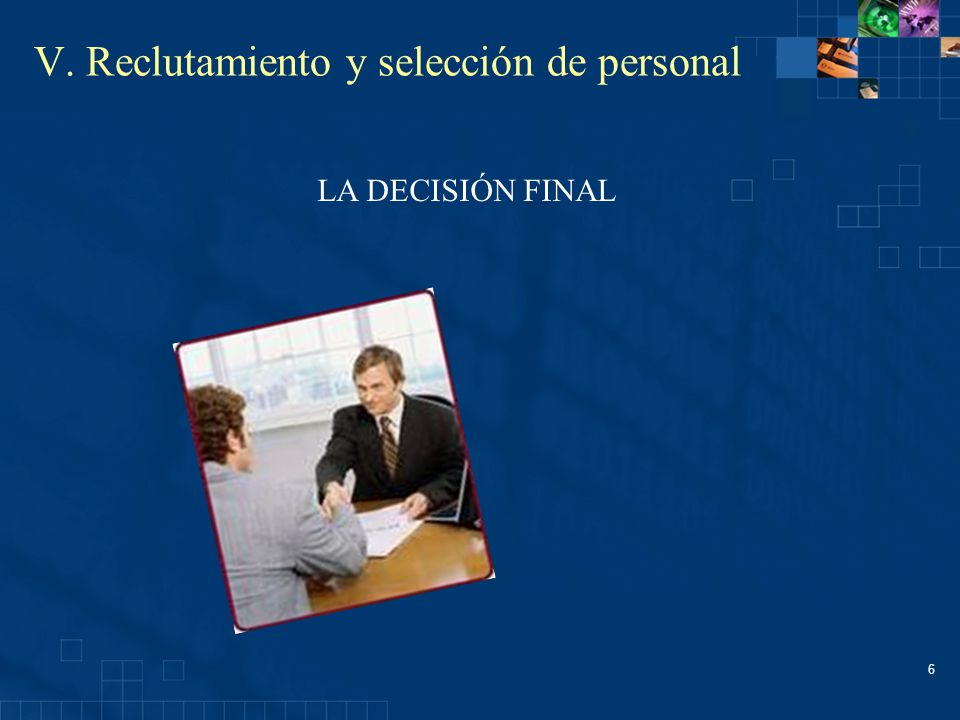 V. Reclutamiento y selección de personal

LA DECISIÓN FINAL

6